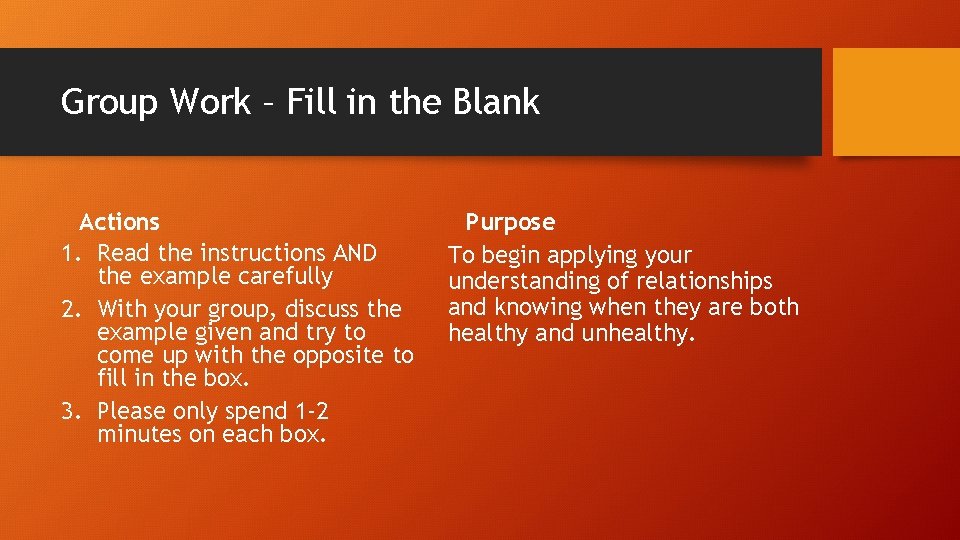 Group Work – Fill in the Blank

Actions

1. Read the instructions AND the example carefully
2. With your group, discuss the example given and try to come up with the opposite to fill in the box.
3. Please only spend 1-2 minutes on each box.

Purpose

To begin applying your understanding of relationships and knowing when they are both healthy and unhealthy.